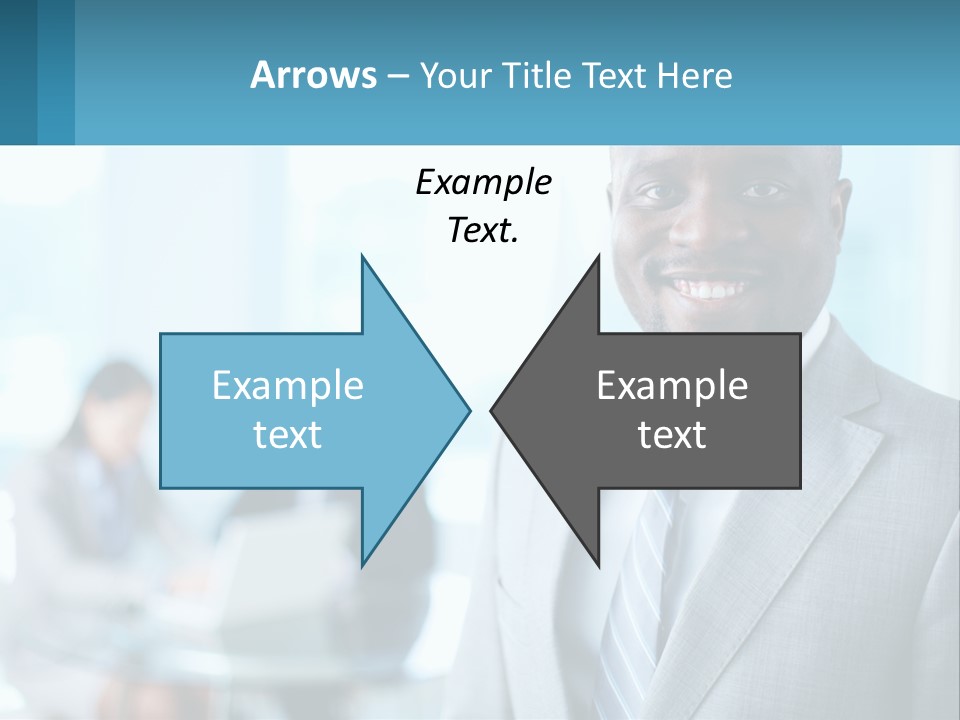 Arrows – Your Title Text Here

Example Text.

Example text

Example text